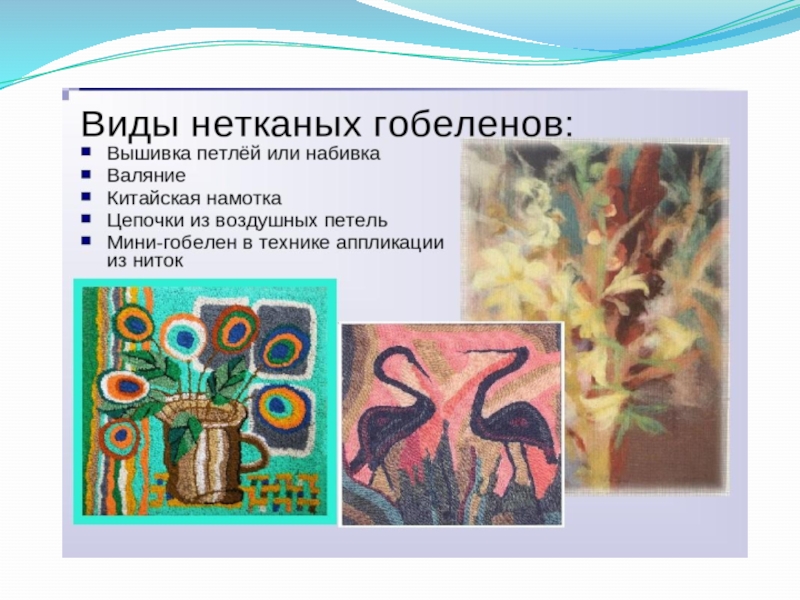 Виды нетканых гобеленов:

- Вышивка петлёй или набивка
- Валяние
- Китайская намотка
- Цепочки из воздушных петель
- Мини-гобелен в технике аппликации из ниток